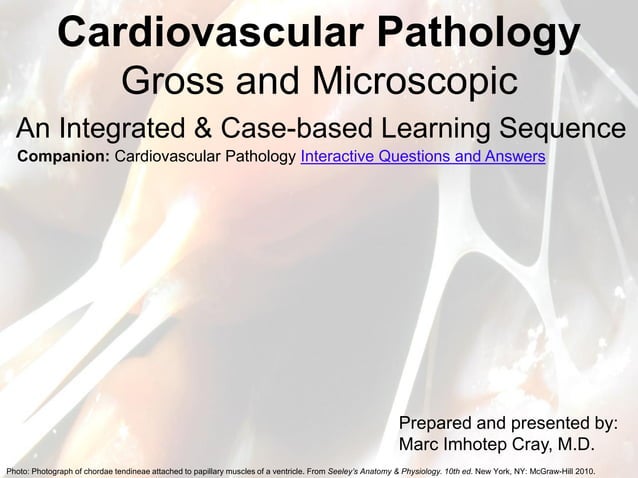 Cardiovascular Pathology
Gross and Microscopic

An Integrated & Case-based Learning Sequence

Companion: Cardiovascular Pathology Interactive Questions and Answers

Prepared and presented by:
Marc Imhotep Cray, M.D.

Photo: Photograph of chordae tendineae attached to papillary muscles of a ventricle. From Seeley's Anatomy & Physiology. 10th ed. New York, NY: McGraw-Hill 2010.